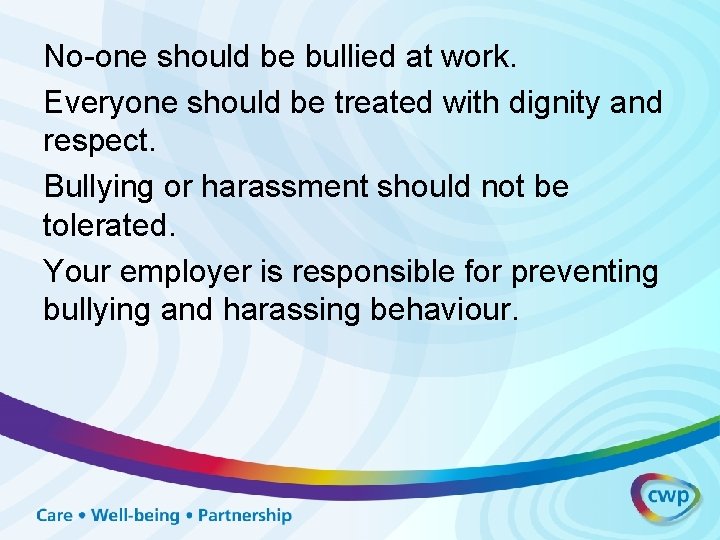 No-one should be bullied at work.

Everyone should be treated with dignity and respect.

Bullying or harassment should not be tolerated.

Your employer is responsible for preventing bullying and harassing behaviour.

Care • Well-being • Partnership

cwp